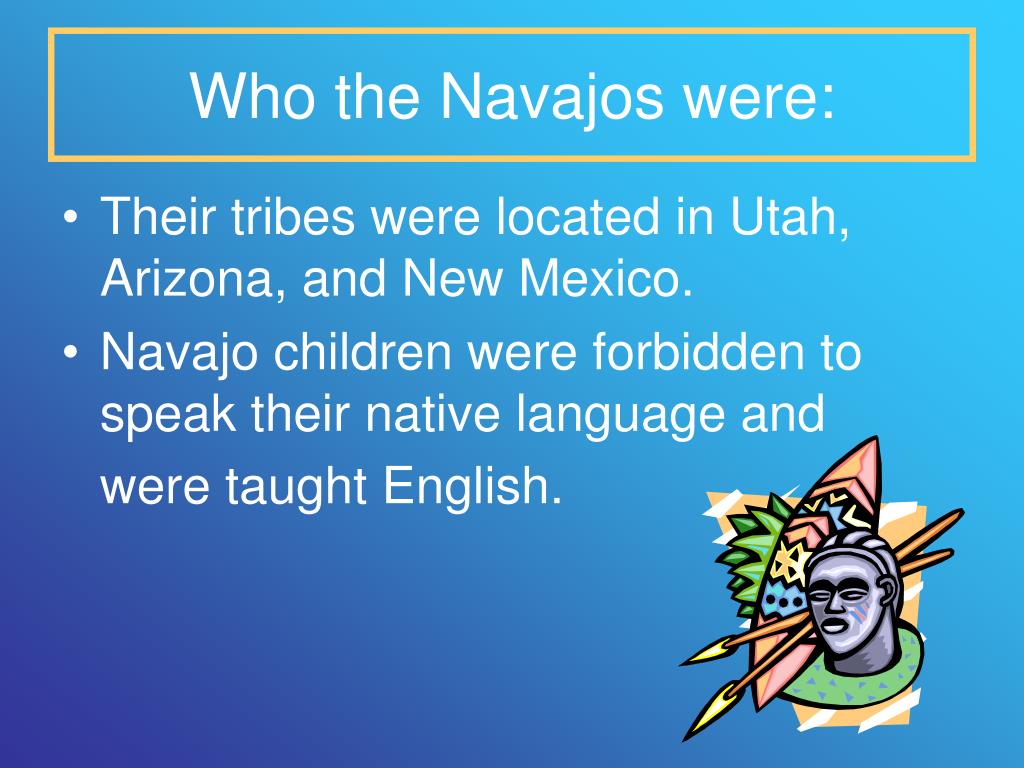 Who the Navajos were:

• Their tribes were located in Utah, Arizona, and New Mexico.
• Navajo children were forbidden to speak their native language and were taught English.